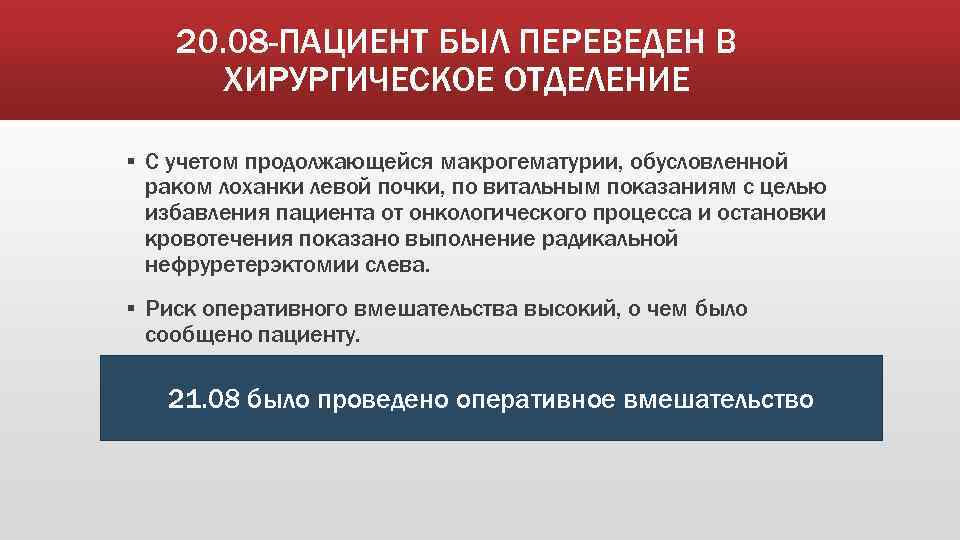 20.08-ПАЦИЕНТ БЫЛ ПЕРЕВЕДЕН В ХИРУРГИЧЕСКОЕ ОТДЕЛЕНИЕ

▪ С учетом продолжающейся макрогематурии, обусловленной раком лоханки левой почки, по витальным показаниям с целью избавления пациента от онкологического процесса и остановки кровотечения показано выполнение радикальной нефруретерэктомии слева.

▪ Риск оперативного вмешательства высокий, о чем было сообщено пациенту.

21.08 было проведено оперативное вмешательство